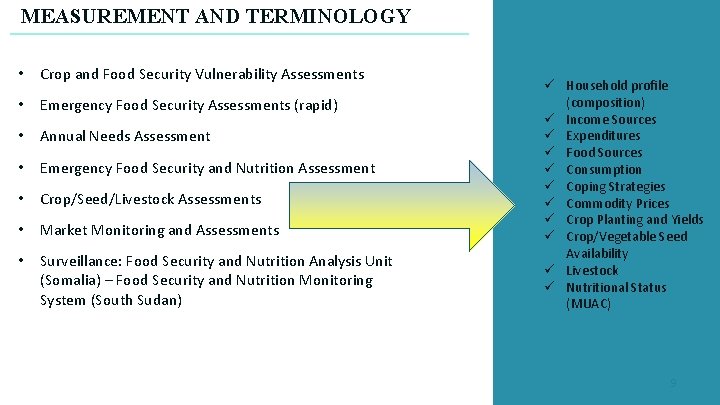 MEASUREMENT AND TERMINOLOGY

• Crop and Food Security Vulnerability Assessments
• Emergency Food Security Assessments (rapid)
• Annual Needs Assessment
• Emergency Food Security and Nutrition Assessment
• Crop/Seed/Livestock Assessments
• Market Monitoring and Assessments
• Surveillance: Food Security and Nutrition Analysis Unit (Somalia) – Food Security and Nutrition Monitoring System (South Sudan)

✓ Household profile (composition)
✓ Income Sources
✓ Expenditures
✓ Food Sources
✓ Consumption
✓ Coping Strategies
✓ Commodity Prices
✓ Crop Planting and Yields
✓ Crop/Vegetable Seed Availability
✓ Livestock
✓ Nutritional Status (MUAC)

9